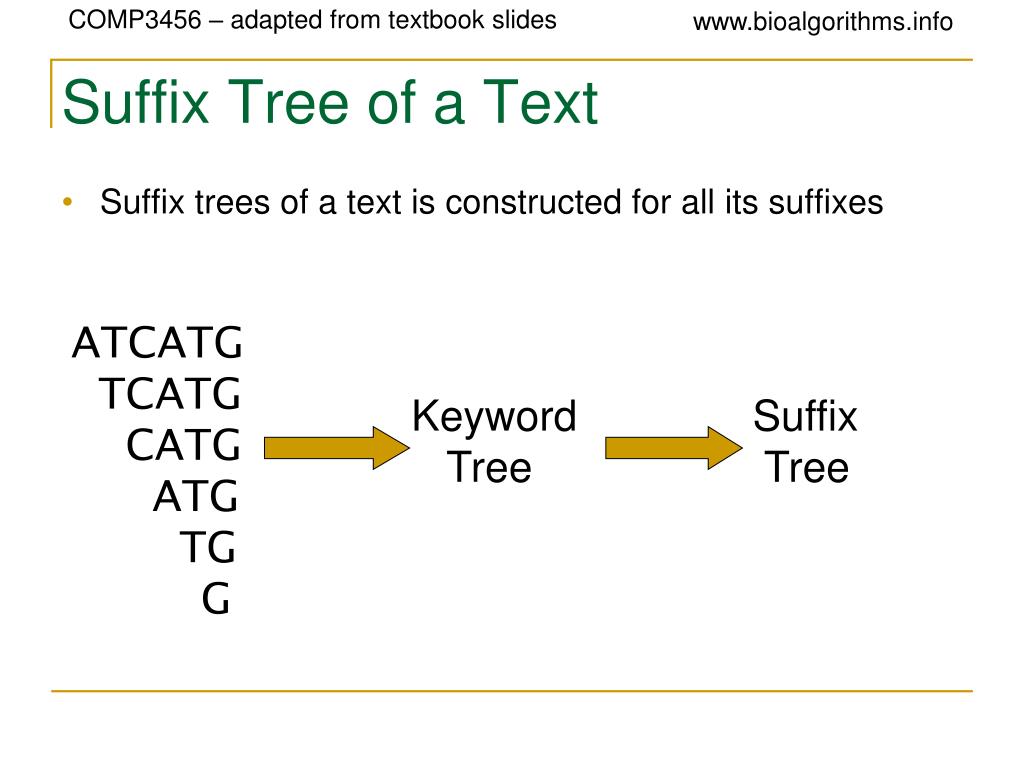 COMP3456 – adapted from textbook slides

www.bioalgorithms.info

Suffix Tree of a Text

• Suffix trees of a text is constructed for all its suffixes

ATCATG
TCATG
CATG
ATG
TG
G

Keyword Tree

Suffix Tree